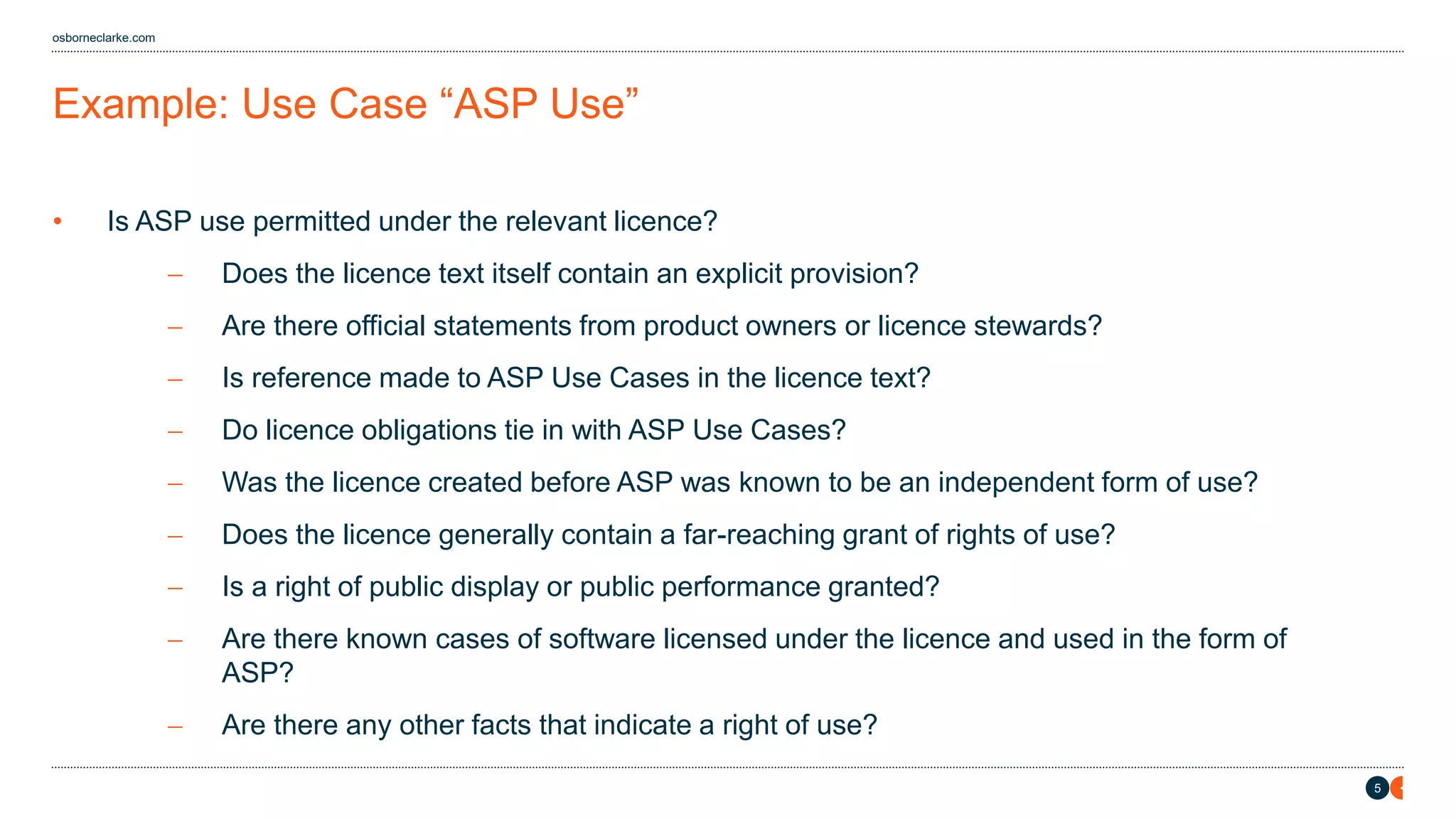 osborneclarke.com

Example: Use Case “ASP Use”

• Is ASP use permitted under the relevant licence?
– Does the licence text itself contain an explicit provision?
– Are there official statements from product owners or licence stewards?
– Is reference made to ASP Use Cases in the licence text?
– Do licence obligations tie in with ASP Use Cases?
– Was the licence created before ASP was known to be an independent form of use?
– Does the licence generally contain a far-reaching grant of rights of use?
– Is a right of public display or public performance granted?
– Are there known cases of software licensed under the licence and used in the form of ASP?
– Are there any other facts that indicate a right of use?

5